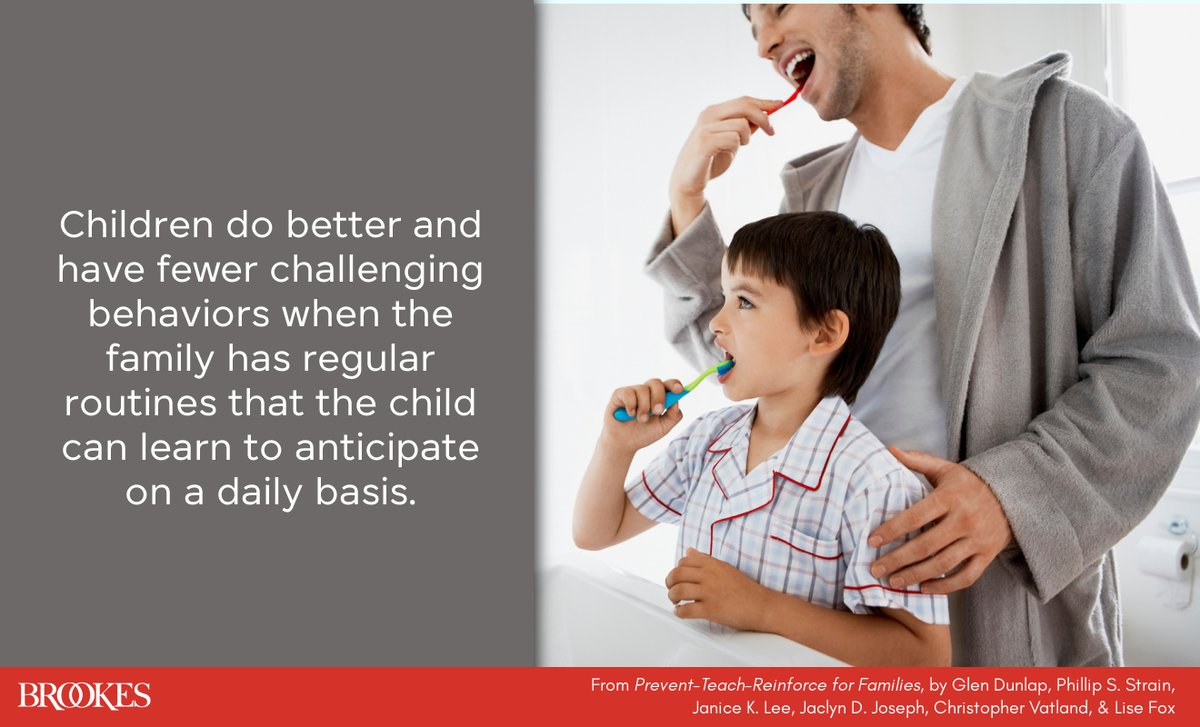 Children do better and have fewer challenging behaviors when the family has regular routines that the child can learn to anticipate on a daily basis.

BROOKES

From Prevent-Teach-Reinforce for Families, by Glen Dunlap, Phillip S. Strain, Janice K. Lee, Jaclyn D. Joseph, Christopher Vatland, & Lise Fox